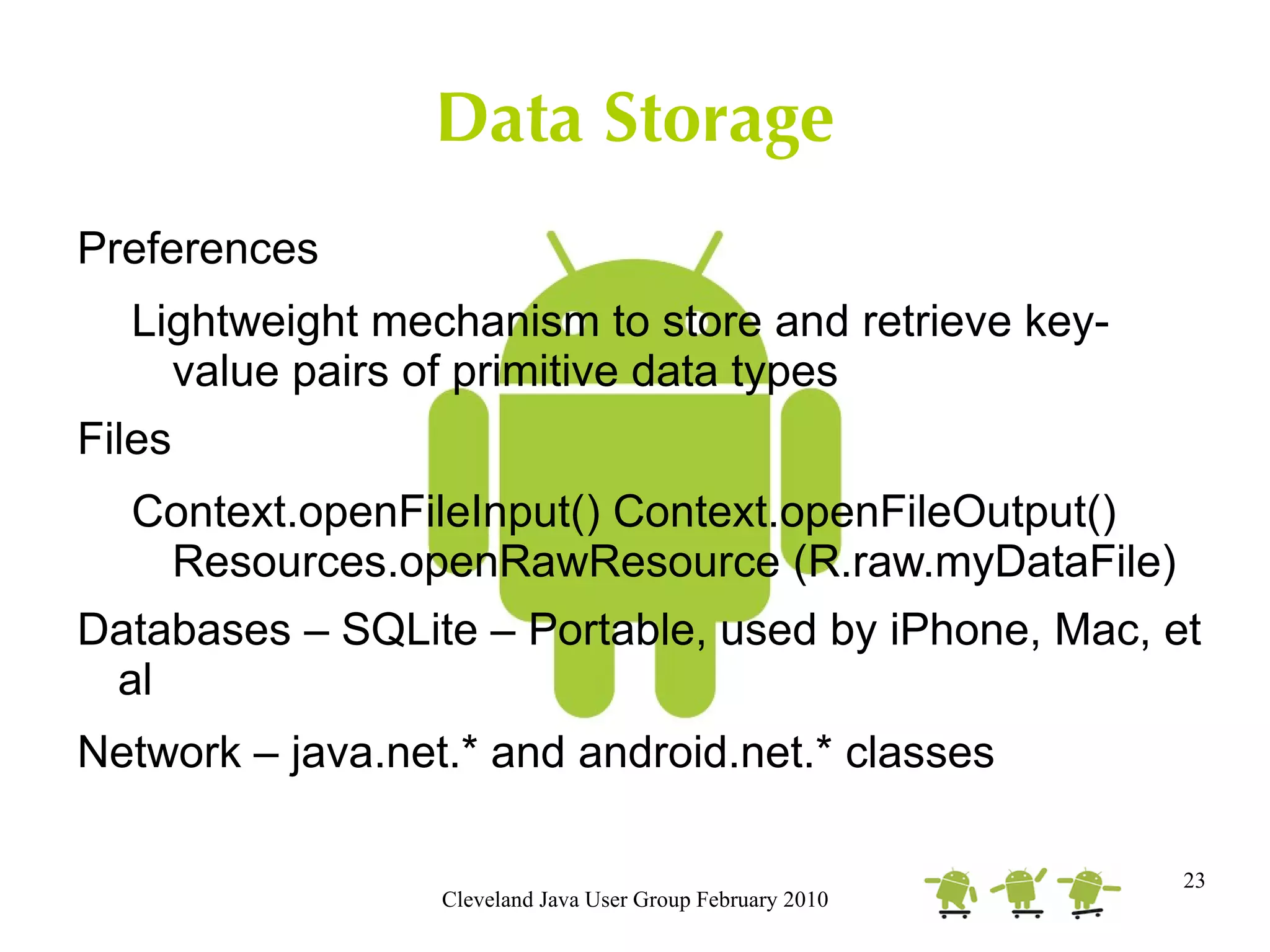 Data Storage

Preferences

Lightweight mechanism to store and retrieve key-value pairs of primitive data types

Files

Context.openFileInput() Context.openFileOutput() Resources.openRawResource (R.raw.myDataFile)

Databases – SQLite – Portable, used by iPhone, Mac, et al

Network – java.net.* and android.net.* classes

Cleveland Java User Group February 2010

23